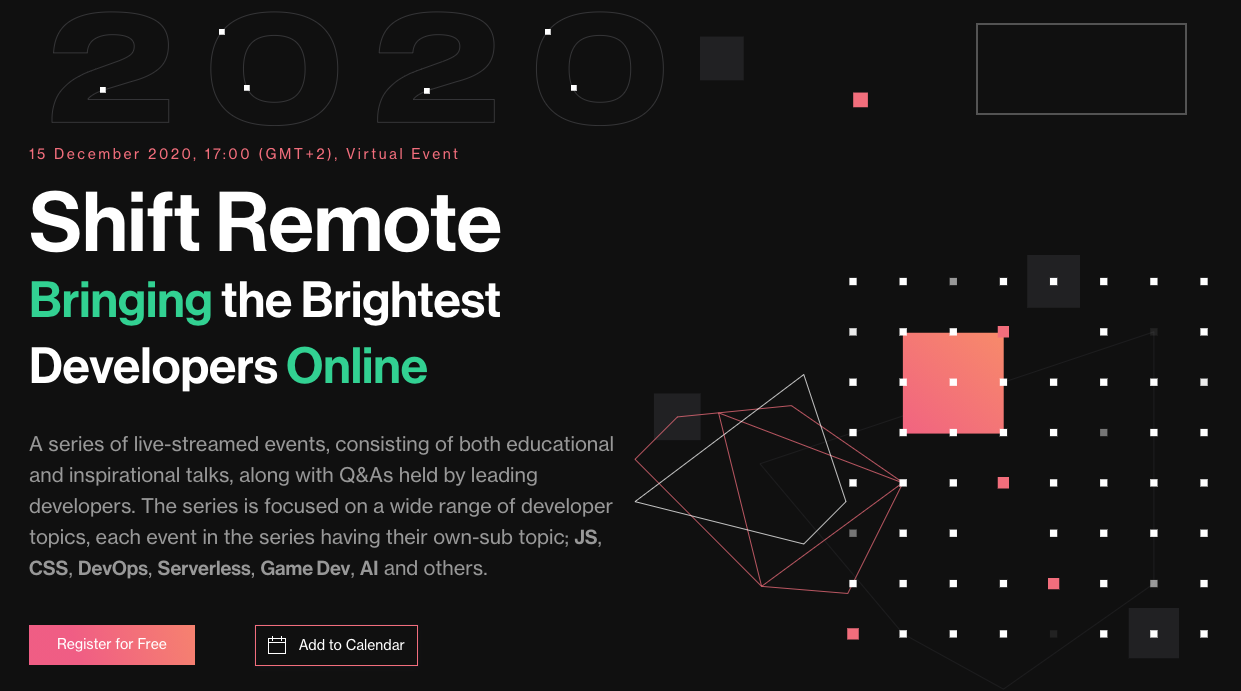 2020

15 December 2020, 17:00 (GMT+2), Virtual Event

Shift Remote

Bringing the Brightest Developers Online

A series of live-streamed events, consisting of both educational and inspirational talks, along with Q&As held by leading developers. The series is focused on a wide range of developer topics, each event in the series having their own-sub topic; JS, CSS, DevOps, Serverless, Game Dev, AI and others.

Register for Free

Add to Calendar